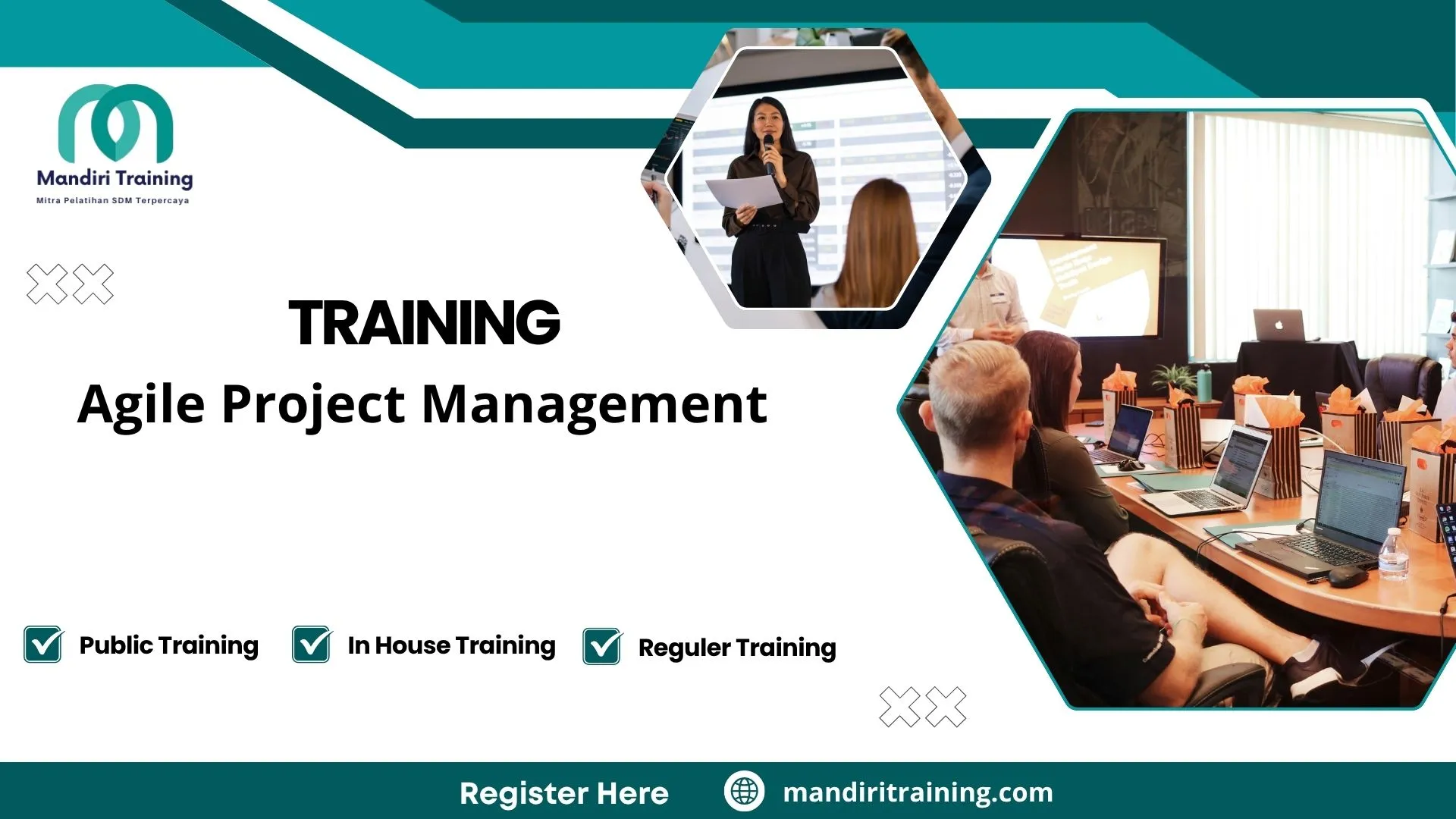 Mandiri Training
Mitra Pelatihan SDM Terpercaya

TRAINING
Agile Project Management

Public Training
In House Training
Reguler Training

Register Here
mandiritraining.com